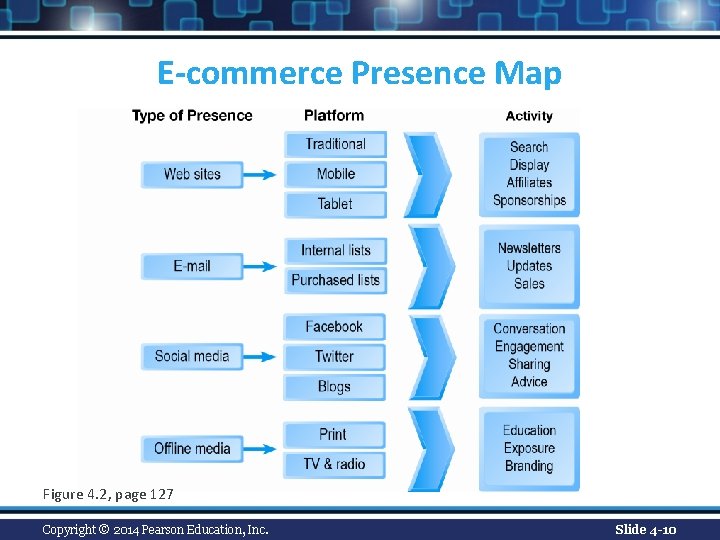 E-commerce Presence Map

Type of Presence

Platform

Activity

Web sites

Traditional

Mobile

Tablet

Search
Display
Affiliates
Sponsorships

E-mail

Internal lists

Purchased lists

Newsletters
Updates
Sales

Social media

Facebook

Twitter

Blogs

Conversation
Engagement
Sharing
Advice

Offline media

Print

TV & radio

Education
Exposure
Branding

Figure 4.2, page 127

Copyright © 2014 Pearson Education, Inc.

Slide 4-10